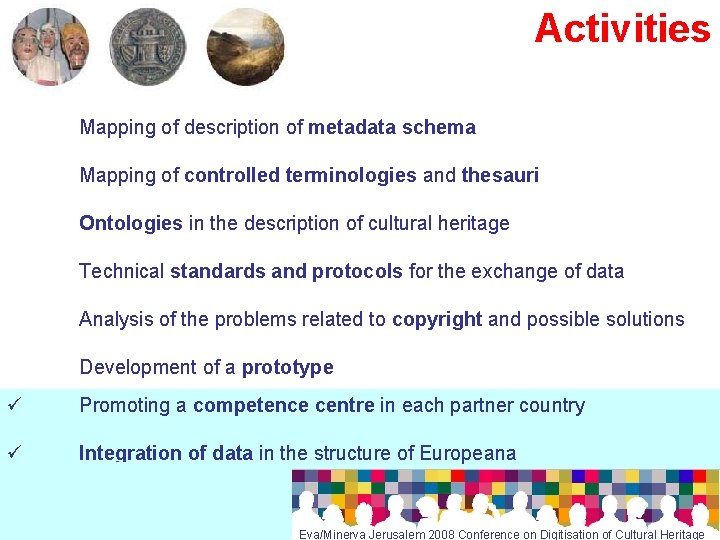 Activities

Mapping of description of metadata schema

Mapping of controlled terminologies and thesauri

Ontologies in the description of cultural heritage

Technical standards and protocols for the exchange of data

Analysis of the problems related to copyright and possible solutions

Development of a prototype

✓ Promoting a competence centre in each partner country

✓ Integration of data in the structure of Europeana

Eva/Minerva Jerusalem 2008 Conference on Digitisation of Cultural Heritage